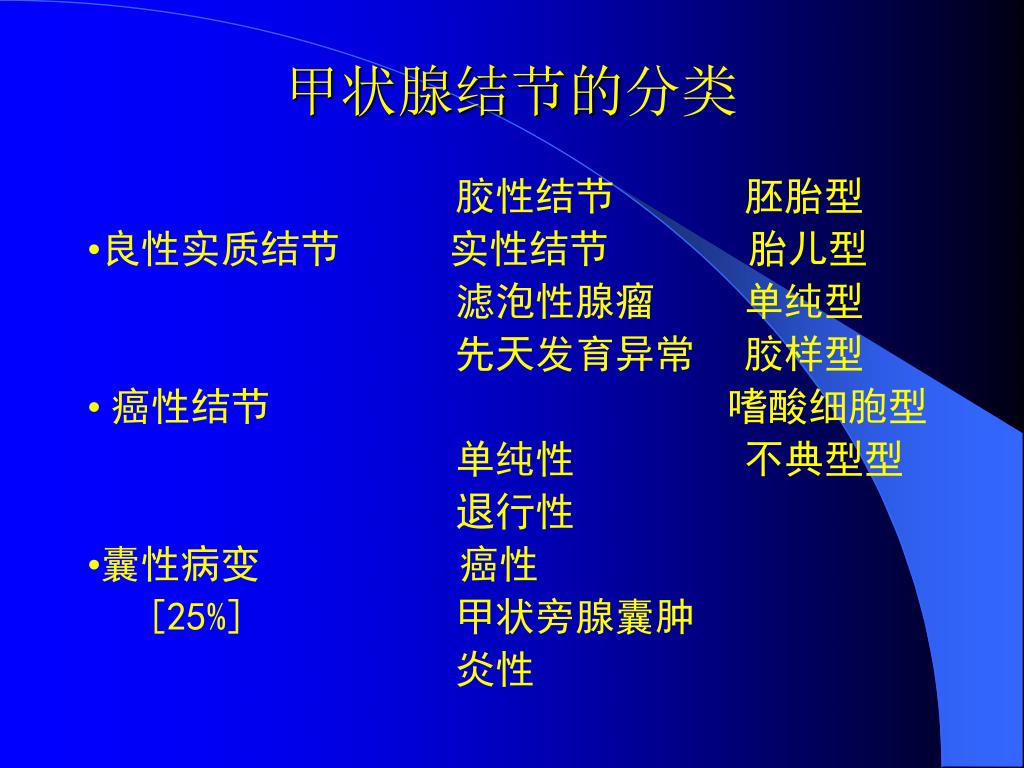 甲状腺结节的分类

胶性结节　　胚胎型
•良性实质结节　　实性结节　　胎儿型
滤泡性腺瘤　　单纯型
先天发育异常　　胶样型
• 癌性结节　　嗜酸细胞型
单纯性　　不典型型
退行性
•囊性病变　　癌性
［25%］　　甲状旁腺囊肿
炎性